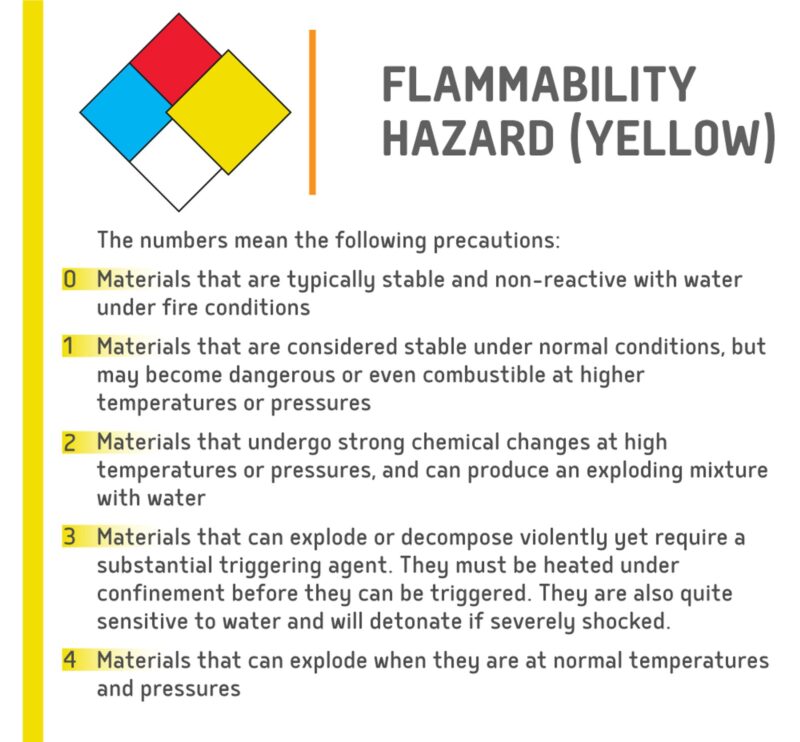 FLAMMABILITY HAZARD (YELLOW)

The numbers mean the following precautions:

0 Materials that are typically stable and non-reactive with water under fire conditions

1 Materials that are considered stable under normal conditions, but may become dangerous or even combustible at higher temperatures or pressures

2 Materials that undergo strong chemical changes at high temperatures or pressures, and can produce an exploding mixture with water

3 Materials that can explode or decompose violently yet require a substantial triggering agent. They must be heated under confinement before they can be triggered. They are also quite sensitive to water and will detonate if severely shocked.

4 Materials that can explode when they are at normal temperatures and pressures